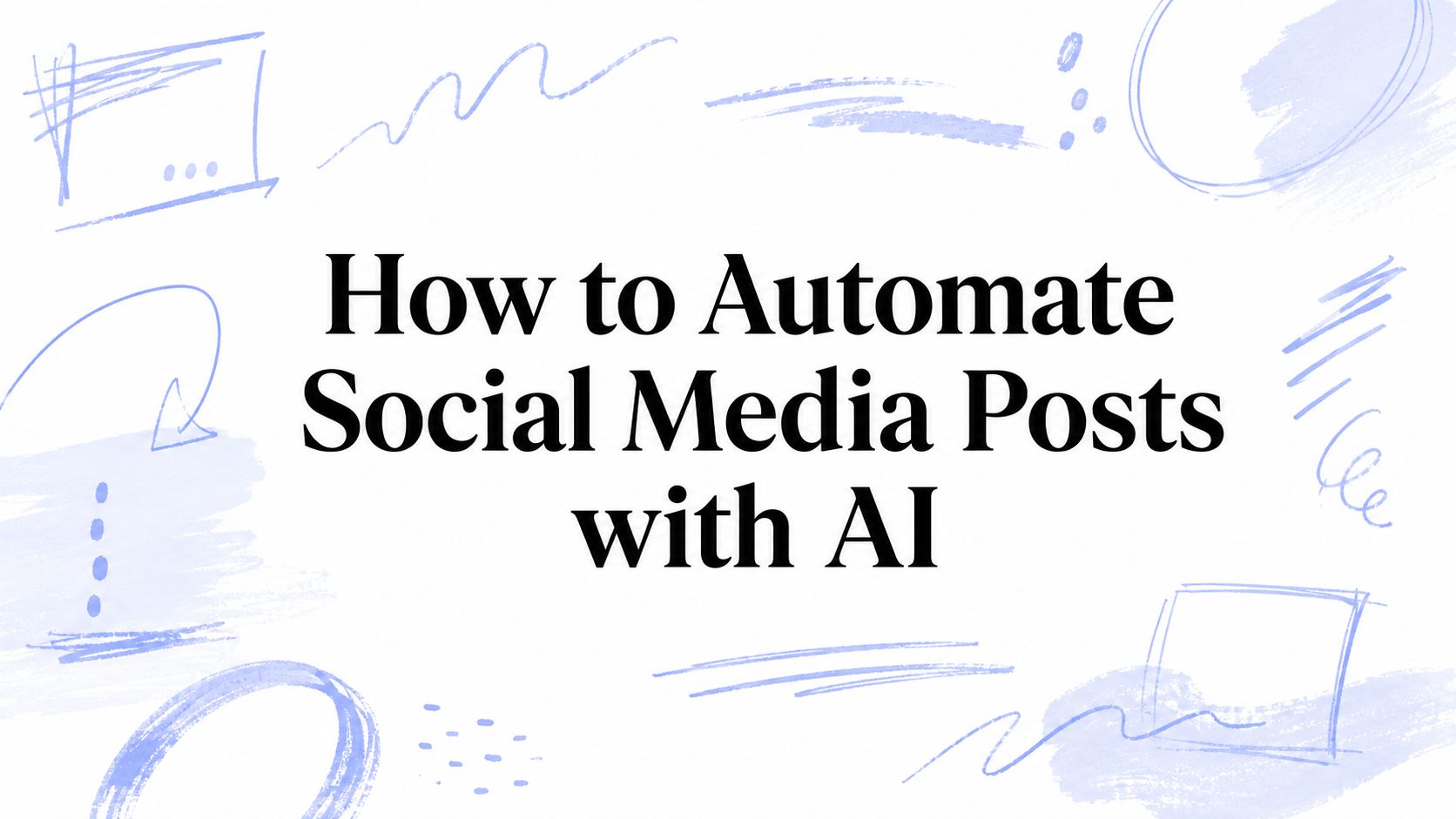 How to Automate Social Media Posts with AI